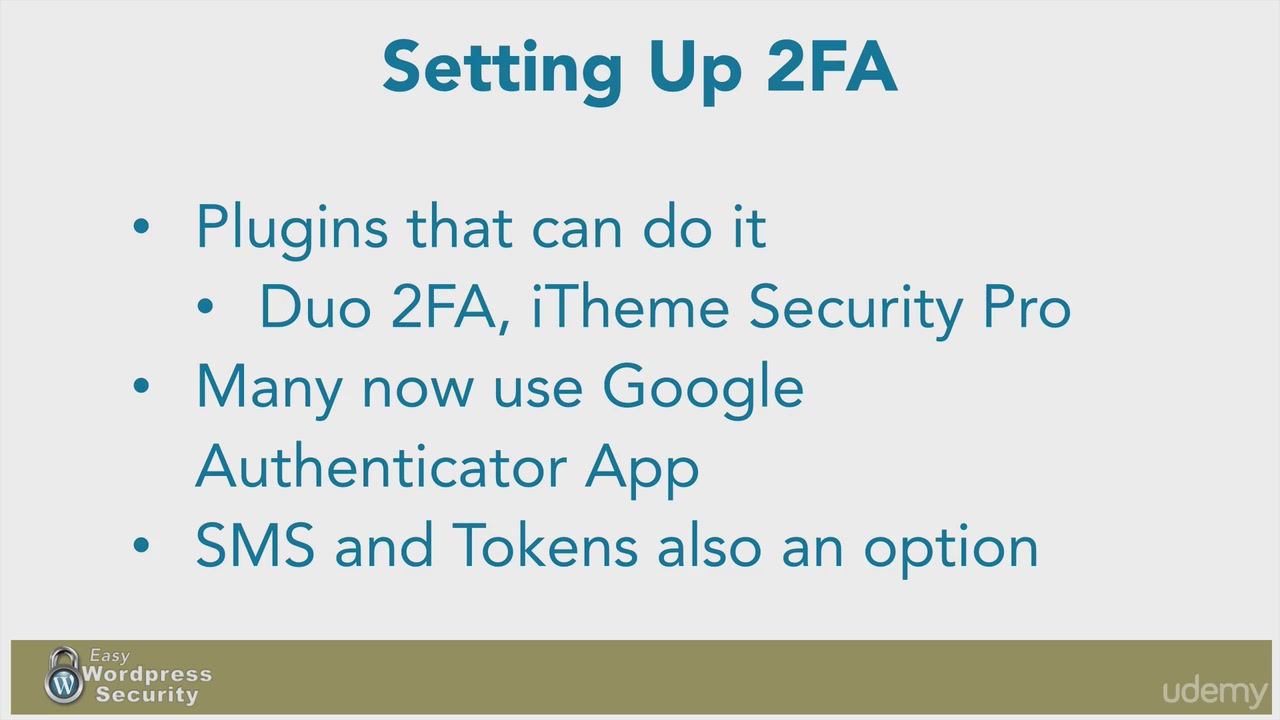 Setting Up 2FA

• Plugins that can do it
  • Duo 2FA, iTheme Security Pro
• Many now use Google Authenticator App
• SMS and Tokens also an option

Easy Wordpress Security

udemy